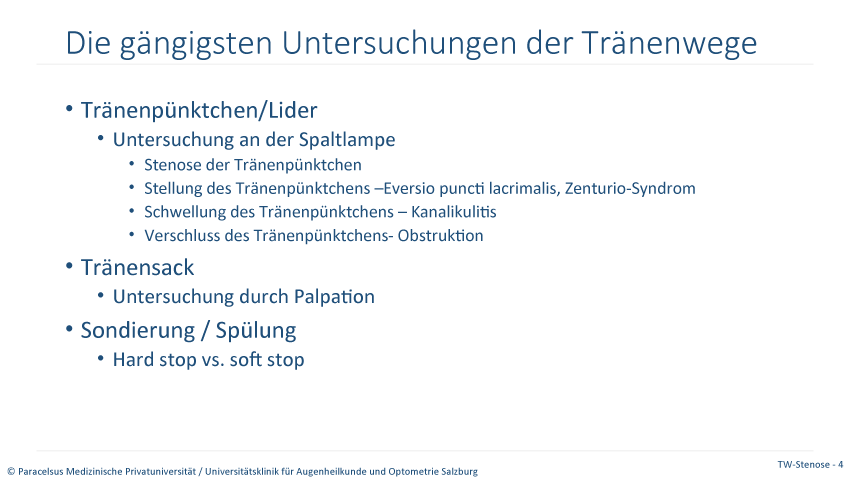 Die gängigsten Untersuchungen der Tränenwege

• Tränenpünktchen/Lider
  • Untersuchung an der Spaltlampe
    • Stenose der Tränenpünktchen
    • Stellung des Tränenpünktchens –Eversio puncti lacrimalis, Zenturio-Syndrom
    • Schwellung des Tränenpünktchens – Kanalikulitis
    • Verschluss des Tränenpünktchens- Obstruktion
• Tränensack
  • Untersuchung durch Palpation
• Sondierung / Spülung
  • Hard stop vs. soft stop

© Paracelsus Medizinische Privatuniversität / Universitätsklinik für Augenheilkunde und Optometrie Salzburg

TW-Stenose - 4